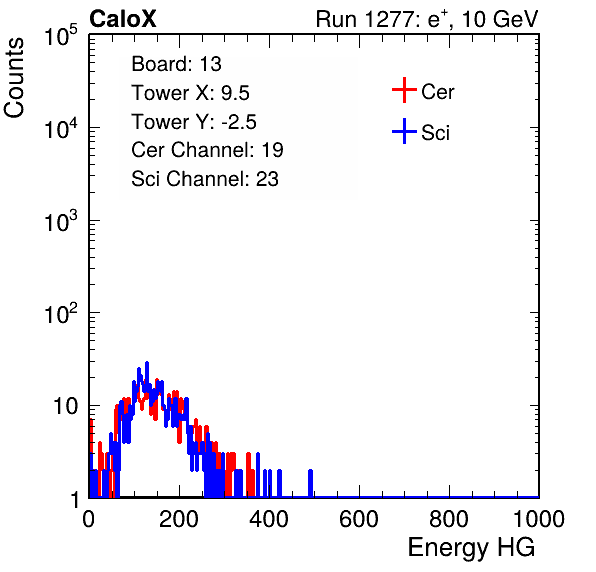 CaloX

Run 1277: $e^{+}$, 10 GeV

Counts

$10^5$

$10^4$

$10^3$

$10^2$

10

1

Board: 13
Tower X: 9.5
Tower Y: -2.5
Cer Channel: 19
Sci Channel: 23

Cer

Sci

0

200

400

600

800

1000

Energy HG